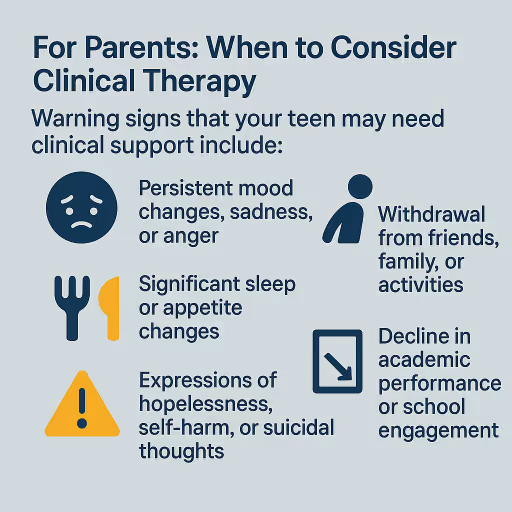 For Parents: When to Consider Clinical Therapy

Warning signs that your teen may need clinical support include:

Persistent mood changes, sadness, or anger

Significant sleep or appetite changes

Expressions of hopelessness, self-harm, or suicidal thoughts

Withdrawal from friends, family, or activities

Decline in academic performance or school engagement